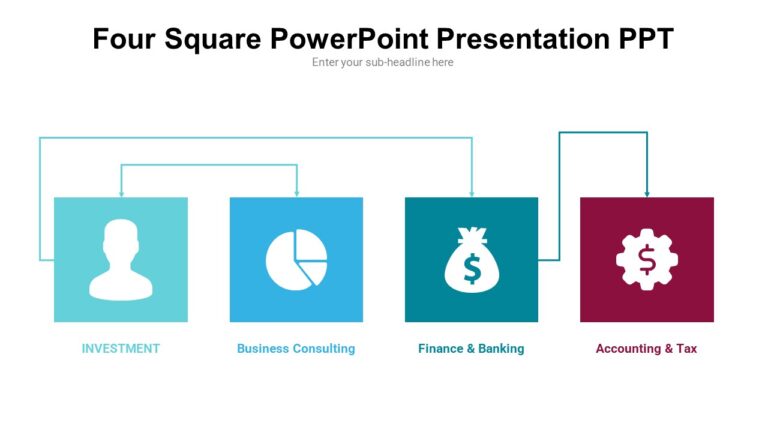 Four Square PowerPoint Presentation PPT

Enter your sub-headline here

$

$

INVESTMENT

Business Consulting

Finance & Banking

Accounting & Tax